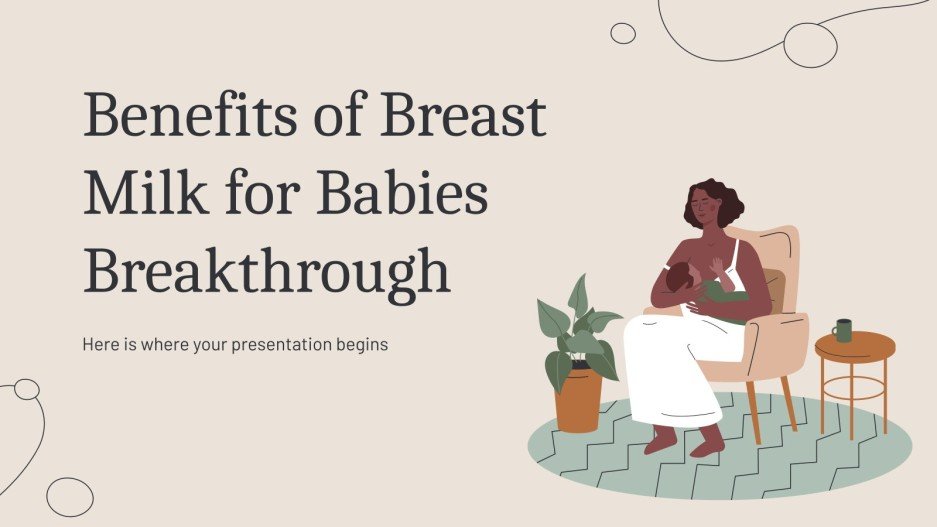 Benefits of Breast Milk for Babies Breakthrough

Here is where your presentation begins